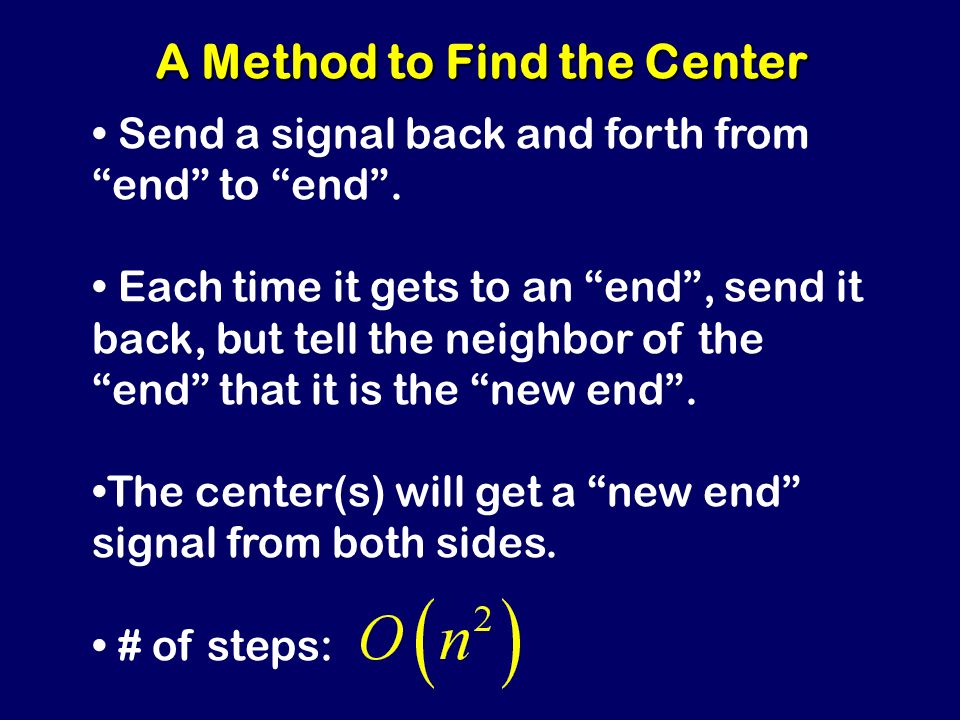 A Method to Find the Center

• Send a signal back and forth from “end” to “end”.

• Each time it gets to an “end”, send it back, but tell the neighbor of the “end” that it is the “new end”.

•The center(s) will get a “new end” signal from both sides.

• # of steps: $O\left(n^2\right)$